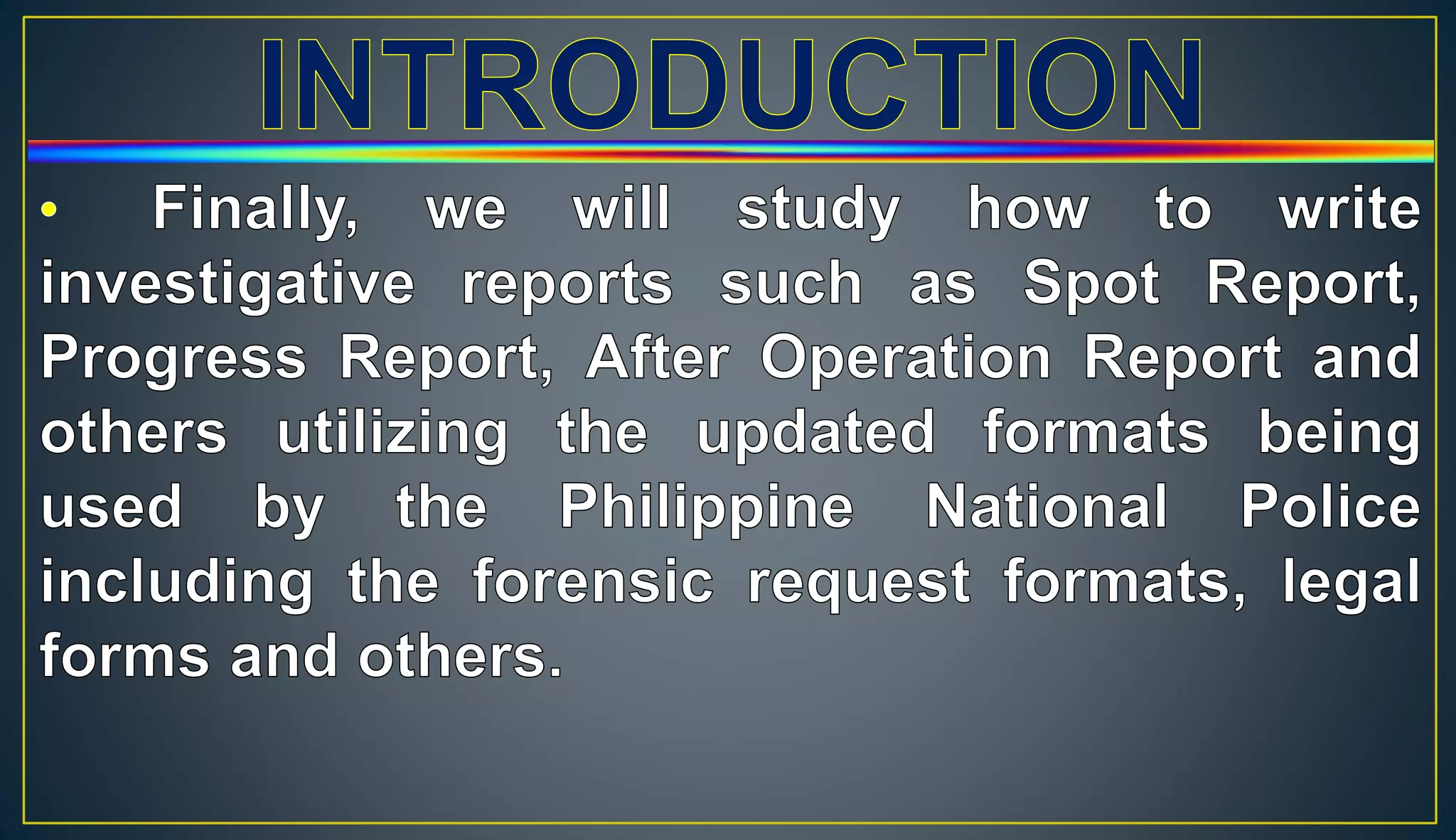 INTRODUCTION

• Finally, we will study how to write investigative reports such as Spot Report, Progress Report, After Operation Report and others utilizing the updated formats being used by the Philippine National Police including the forensic request formats, legal forms and others.